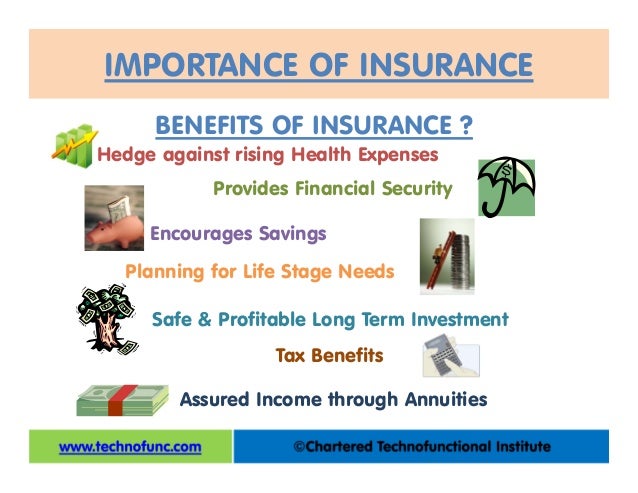 IMPORTANCE OF INSURANCE

BENEFITS OF INSURANCE ?

Hedge against rising Health Expenses

Provides Financial Security

Encourages Savings

Planning for Life Stage Needs

Safe & Profitable Long Term Investment

Tax Benefits

Assured Income through Annuities

www.technofunc.com

©Chartered Technofunctional Institute